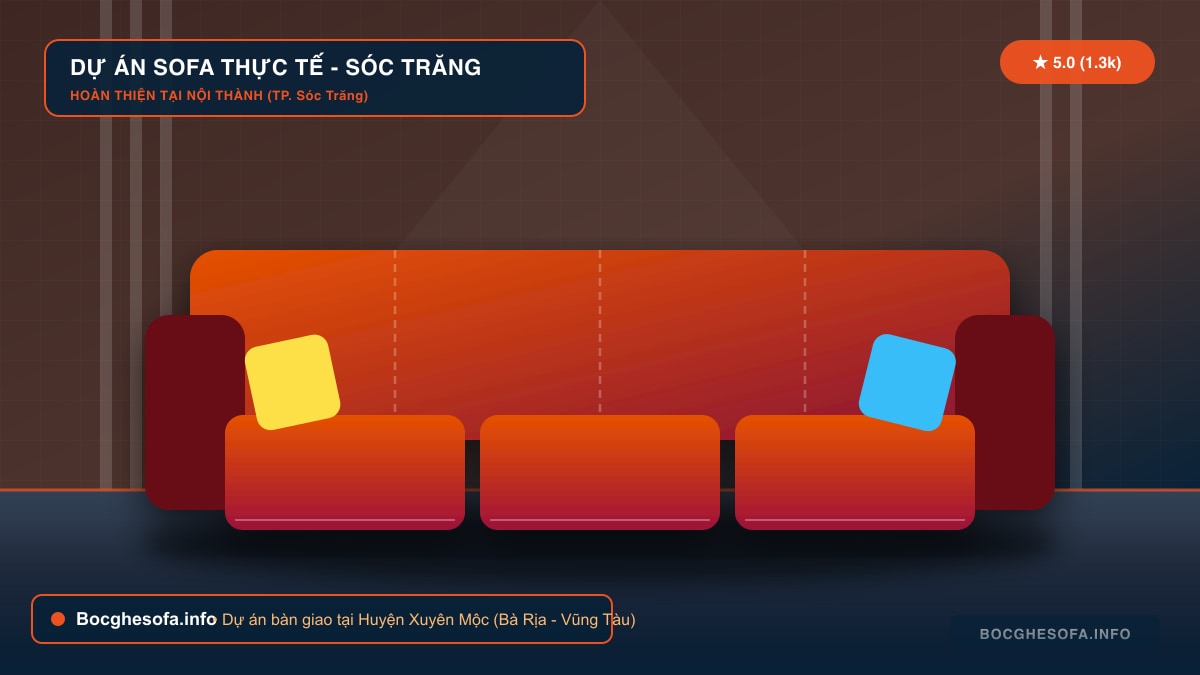 DỰ ÁN SOFA THỰC TẾ - SÓC TRĂNG
HOÀN THIỆN TẠI NỘI THÀNH (TP. Sóc Trăng)

★ 5.0 (1.3k)

Bocghesofa.info Dự án bàn giao tại Huyện Xuyên Mộc (Bà Rịa - Vũng Tàu)

BOCGHESOFA.INFO